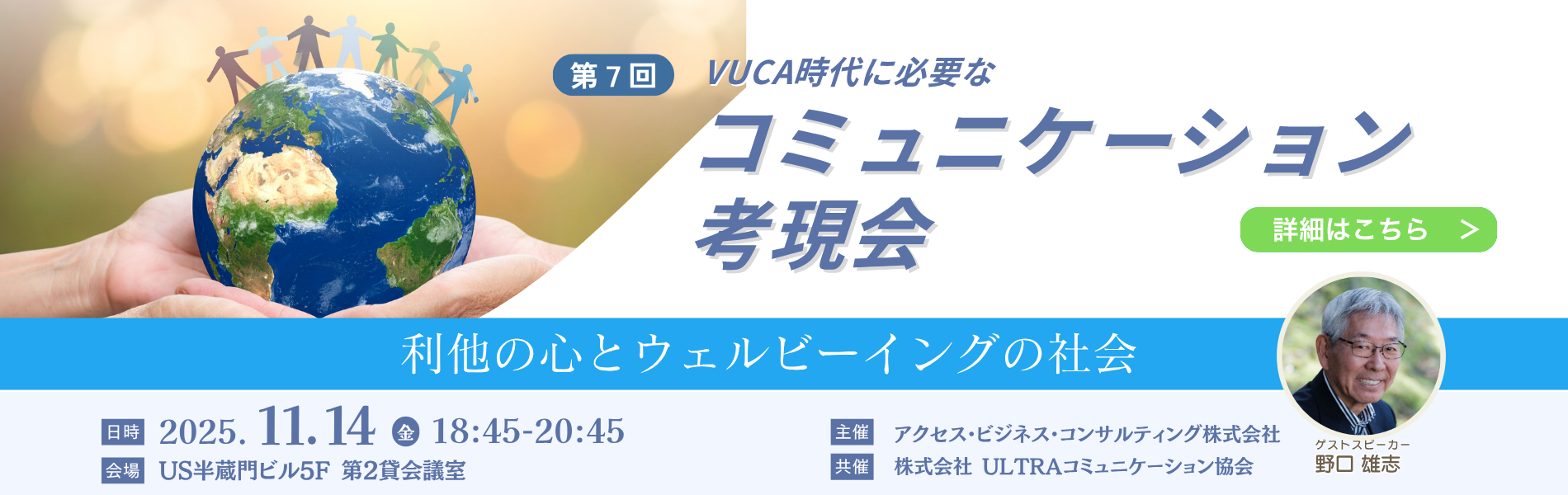 第７回 VUCA時代に必要な

コミュニケーション考現会

詳細はこちら >

利他の心とウェルビーイングの社会

日時 2025. 11. 14 金 18:45-20:45

会場 US半蔵門ビル5F 第2貸会議室

主催 アクセス･ビジネス･コンサルティング株式会社

共催 株式会社 ULTRAコミュニケーション協会

ゲストスピーカー
野口 雄志